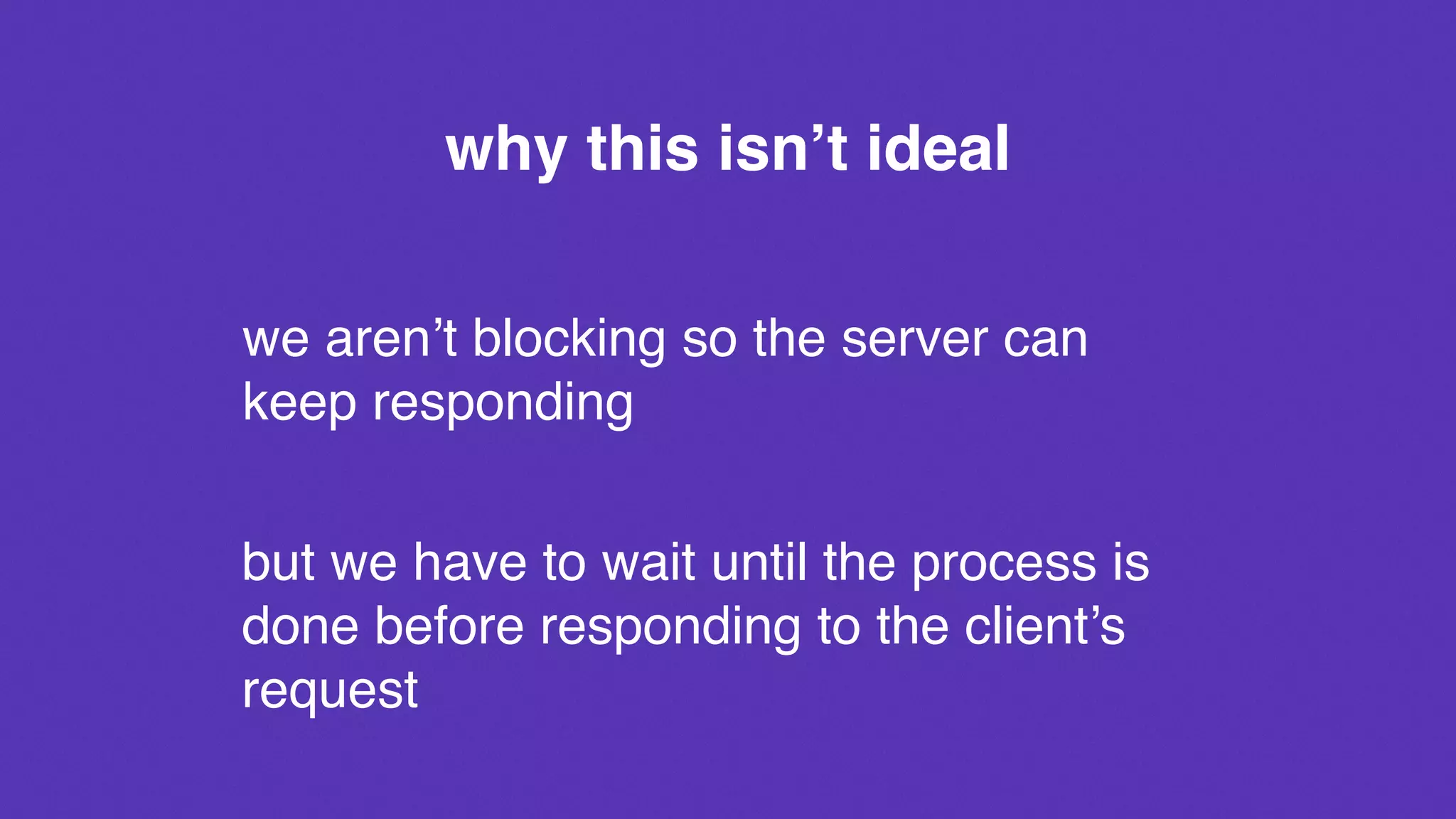 why this isn’t ideal

we aren’t blocking so the server can keep responding

but we have to wait until the process is done before responding to the client’s request